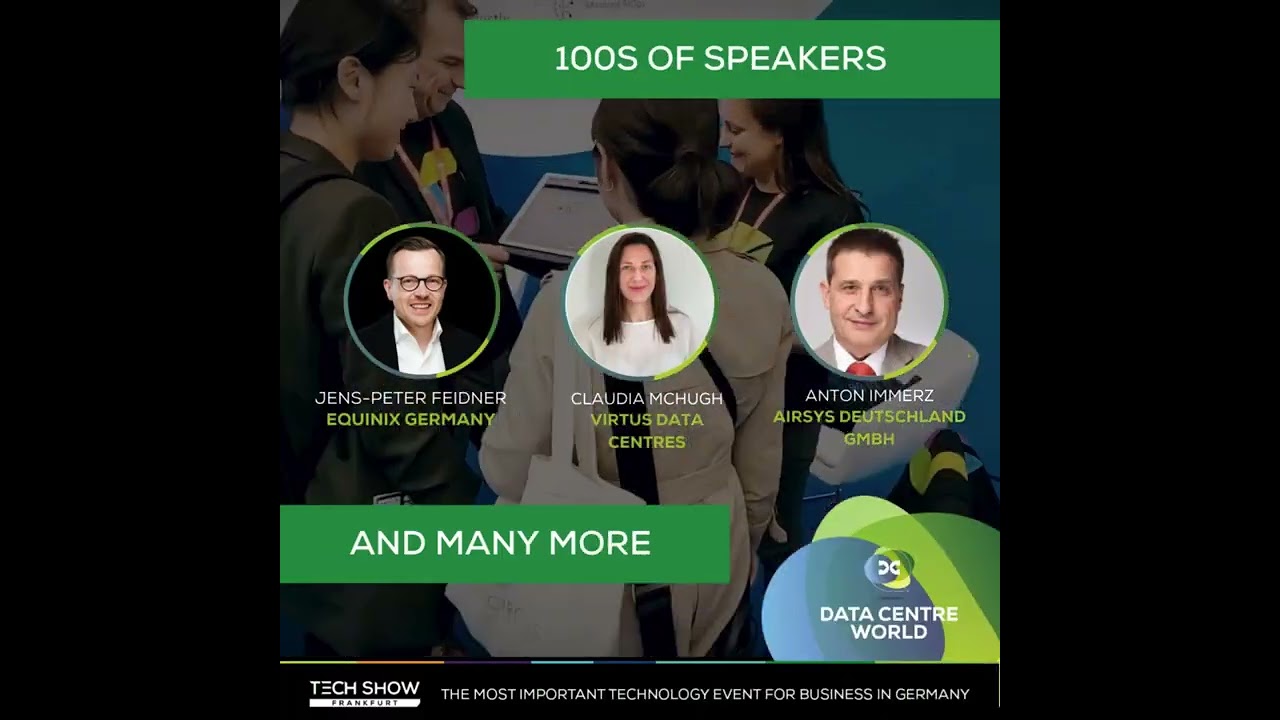 100S OF SPEAKERS

JENS-PETER FEIDNER
EQUINIX GERMANY

CLAUDIA MCHUGH
VIRTUS DATA CENTRES

ANTON IMMERZ
AIRSYS DEUTSCHLAND GMBH

AND MANY MORE

DC
DATA CENTRE WORLD

TECH SHOW
FRANKFURT

THE MOST IMPORTANT TECHNOLOGY EVENT FOR BUSINESS IN GERMANY